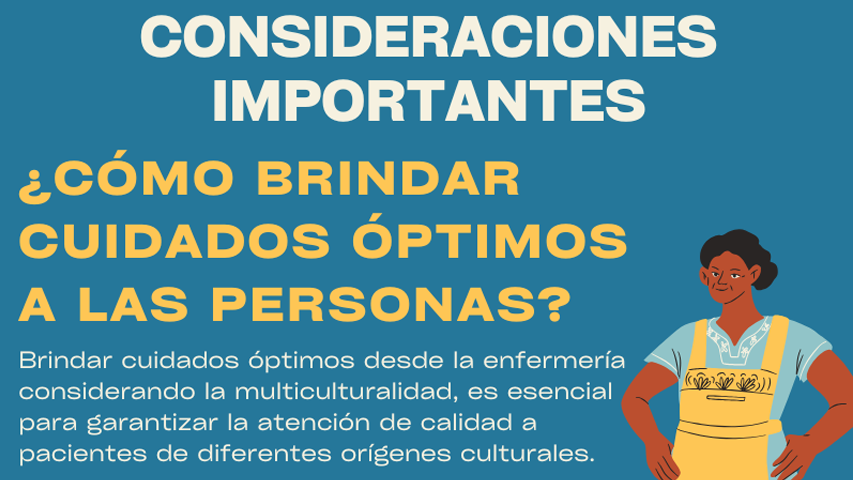 CONSIDERACIONES IMPORTANTES

¿CÓMO BRINDAR CUIDADOS ÓPTIMOS A LAS PERSONAS?

Brindar cuidados óptimos desde la enfermería considerando la multiculturalidad, es esencial para garantizar la atención de calidad a pacientes de diferentes orígenes culturales.